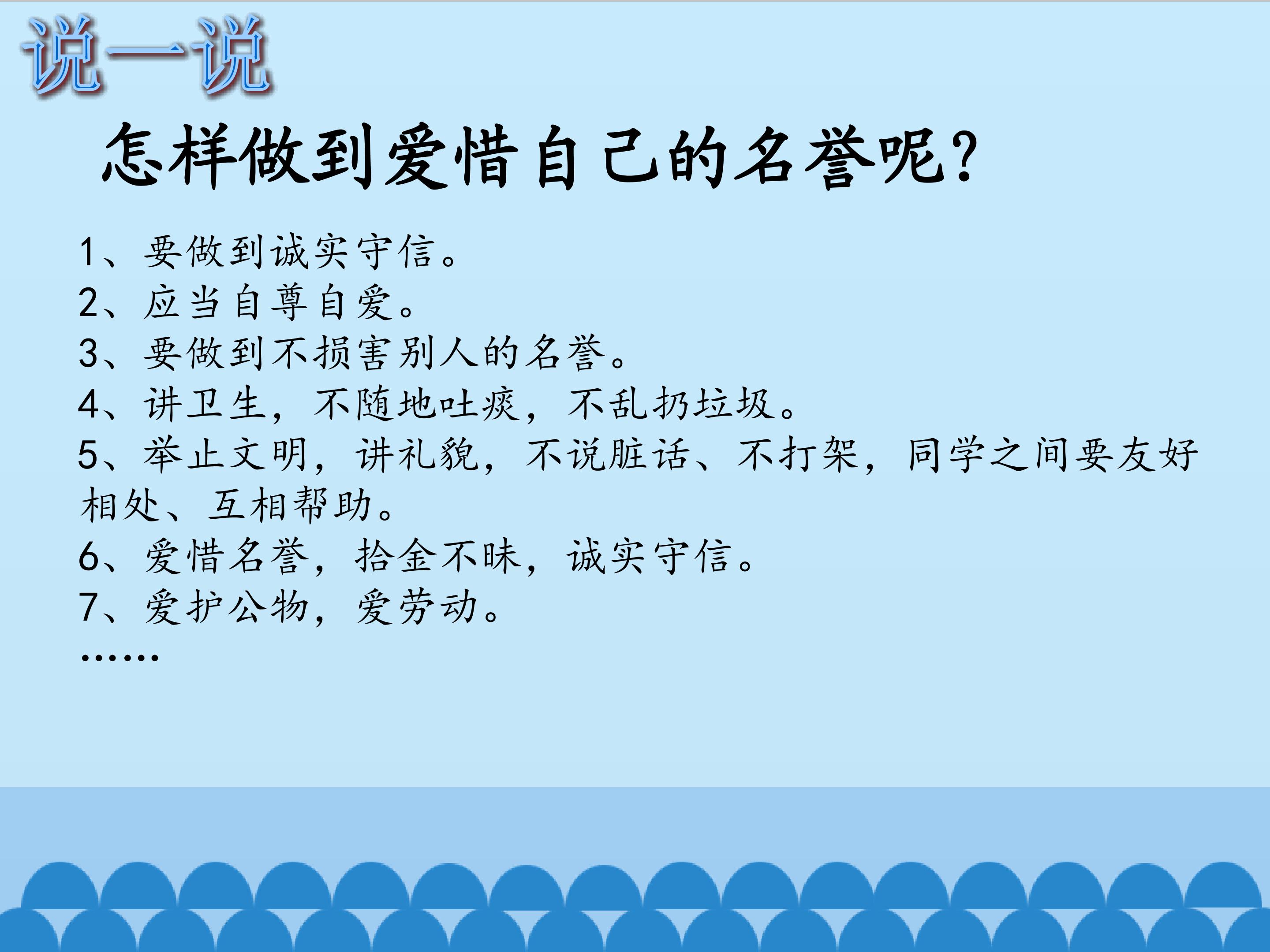 说一说

怎样做到爱惜自己的名誉呢?

1、要做到诚实守信。
2、应当自尊自爱。
3、要做到不损害别人的名誉。
4、讲卫生，不随地吐痰，不乱扔垃圾。
5、举止文明，讲礼貌，不说脏话、不打架，同学之间要友好相处、互相帮助。
6、爱惜名誉，拾金不昧，诚实守信。
7、爱护公物，爱劳动。
……